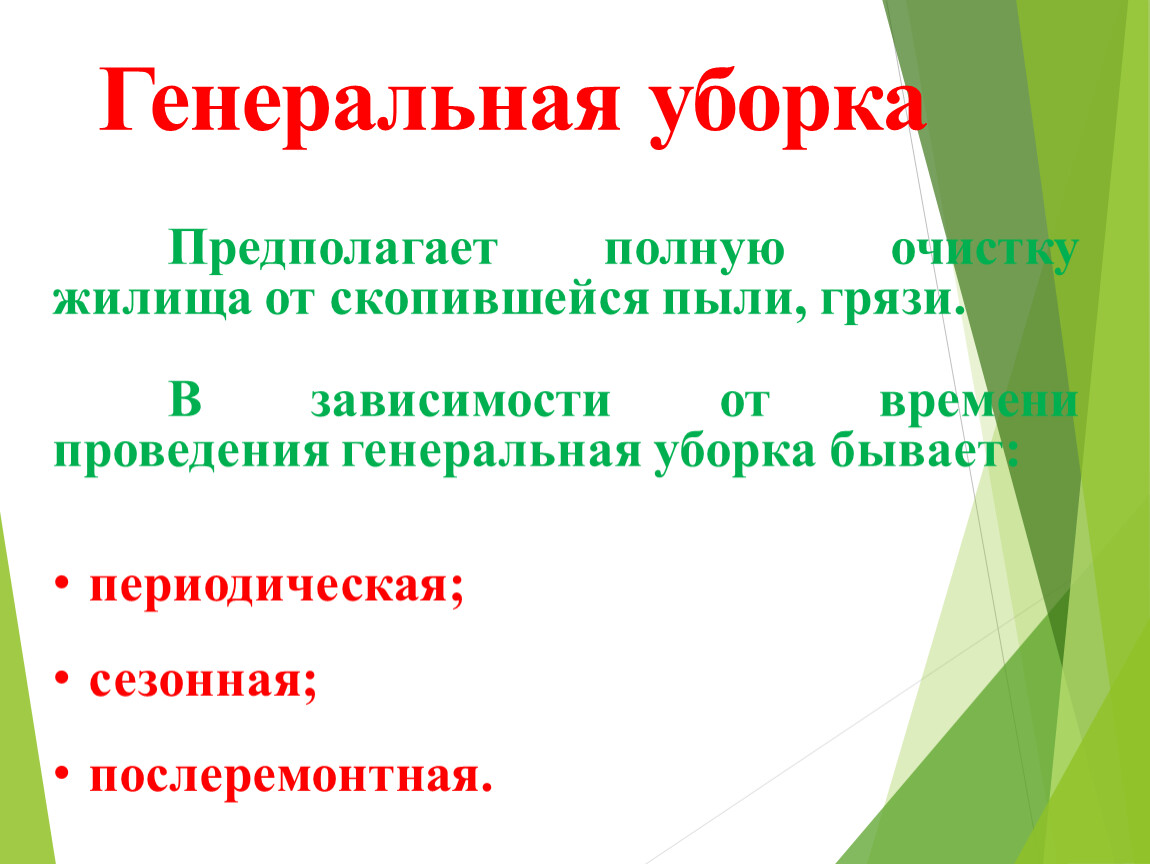 Генеральная уборка

Предполагает полную очистку жилища от скопившейся пыли, грязи.

В зависимости от времени проведения генеральная уборка бывает:

• периодическая;
• сезонная;
• послеремонтная.